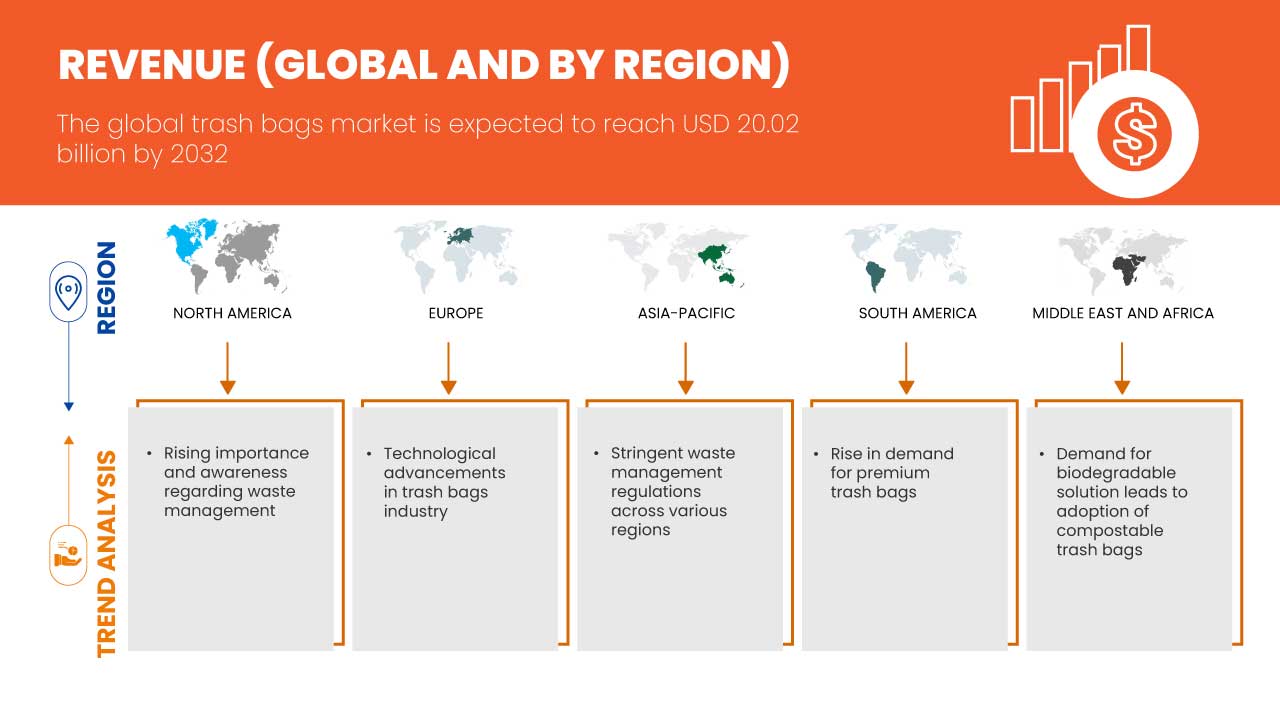 REVENUE (GLOBAL AND BY REGION)

The global trash bags market is expected to reach USD 20.02 billion by 2032

REGION

NORTH AMERICA

EUROPE

ASIA-PACIFIC

SOUTH AMERICA

MIDDLE EAST AND AFRICA

TREND ANALYSIS

• Rising importance and awareness regarding waste management

• Technological advancements in trash bags industry

• Stringent waste management regulations across various regions

• Rise in demand for premium trash bags

• Demand for biodegradable solution leads to adoption of compostable trash bags